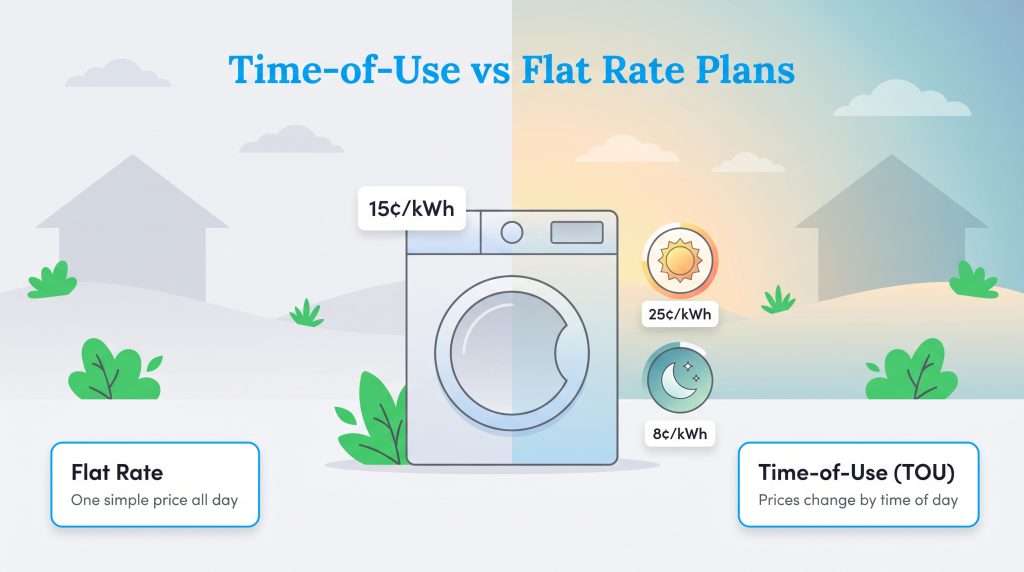 Time-of-Use vs Flat Rate Plans

15¢/kWh

25¢/kWh

8¢/kWh

Flat Rate
One simple price all day

Time-of-Use (TOU)
Prices change by time of day